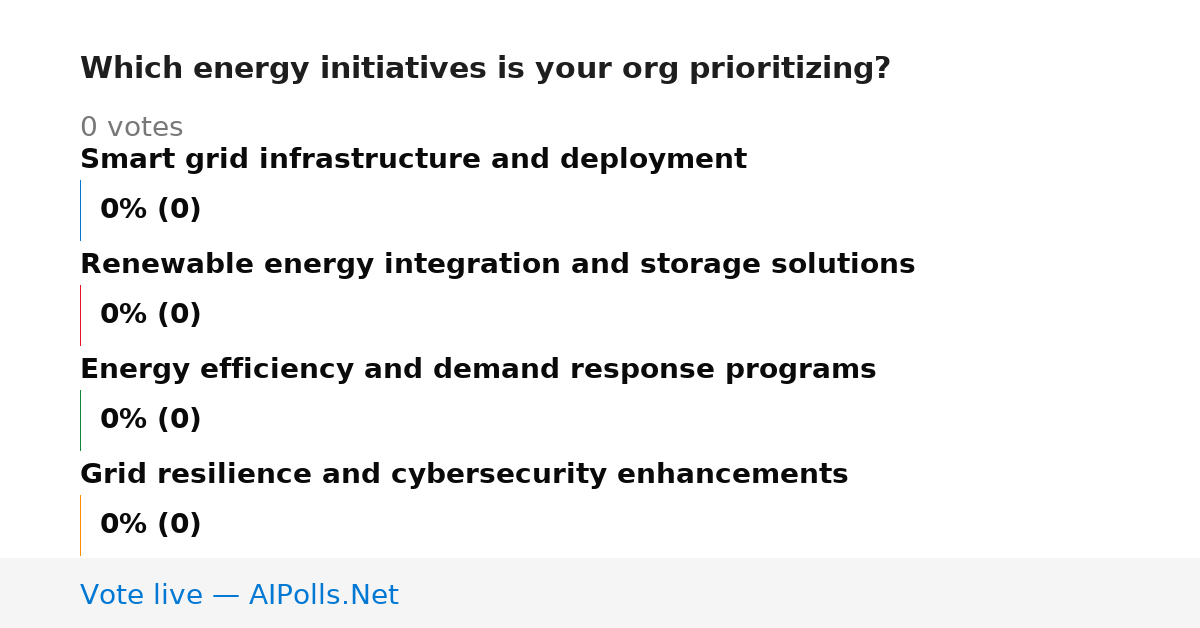 Which energy initiatives is your org prioritizing?

0 votes

Smart grid infrastructure and deployment

0% (0)

Renewable energy integration and storage solutions

0% (0)

Energy efficiency and demand response programs

0% (0)

Grid resilience and cybersecurity enhancements

0% (0)

Vote live — AIPolls.Net